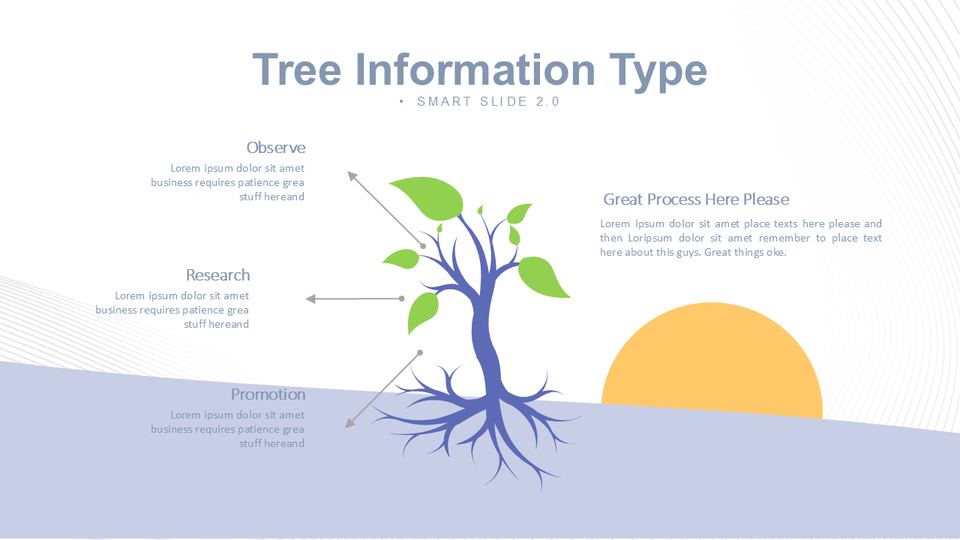 Tree Information Type

• SMART SLIDE 2.0

Observe

Lorem ipsum dolor sit amet business requires patience grea stuff hereand

Research

Lorem ipsum dolor sit amet business requires patience grea stuff hereand

Promotion

Lorem ipsum dolor sit amet business requires patience grea stuff hereand

Great Process Here Please

Lorem ipsum dolor sit amet place texts here please and then Loripsum dolor sit amet remember to place text here about this guys. Great things oke.